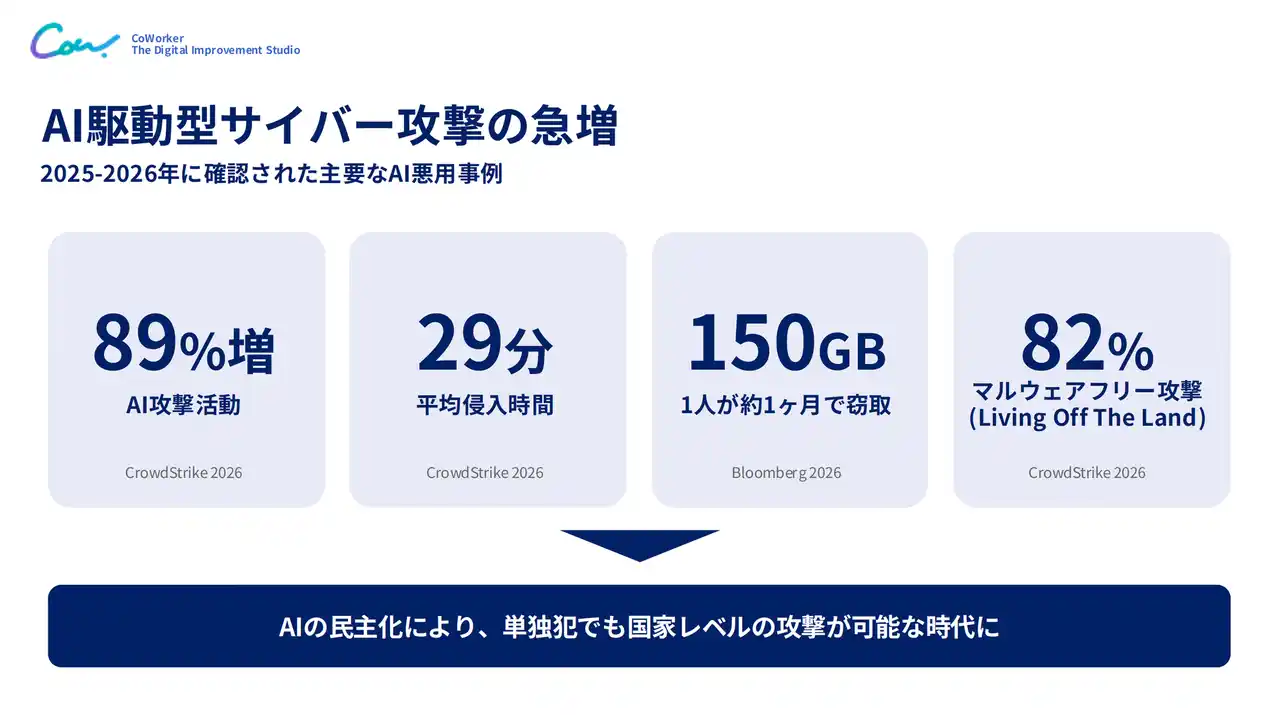 Cow.
CoWorker
The Digital Improvement Studio

AI駆動型サイバー攻撃の急増

2025-2026年に確認された主要なAI悪用事例

89%増
AI攻撃活動
CrowdStrike 2026

29分
平均侵入時間
CrowdStrike 2026

150GB
1人が約1ヶ月で窃取
Bloomberg 2026

82%
マルウェアフリー攻撃 (Living Off The Land)
CrowdStrike 2026

AIの民主化により、単独犯でも国家レベルの攻撃が可能な時代に